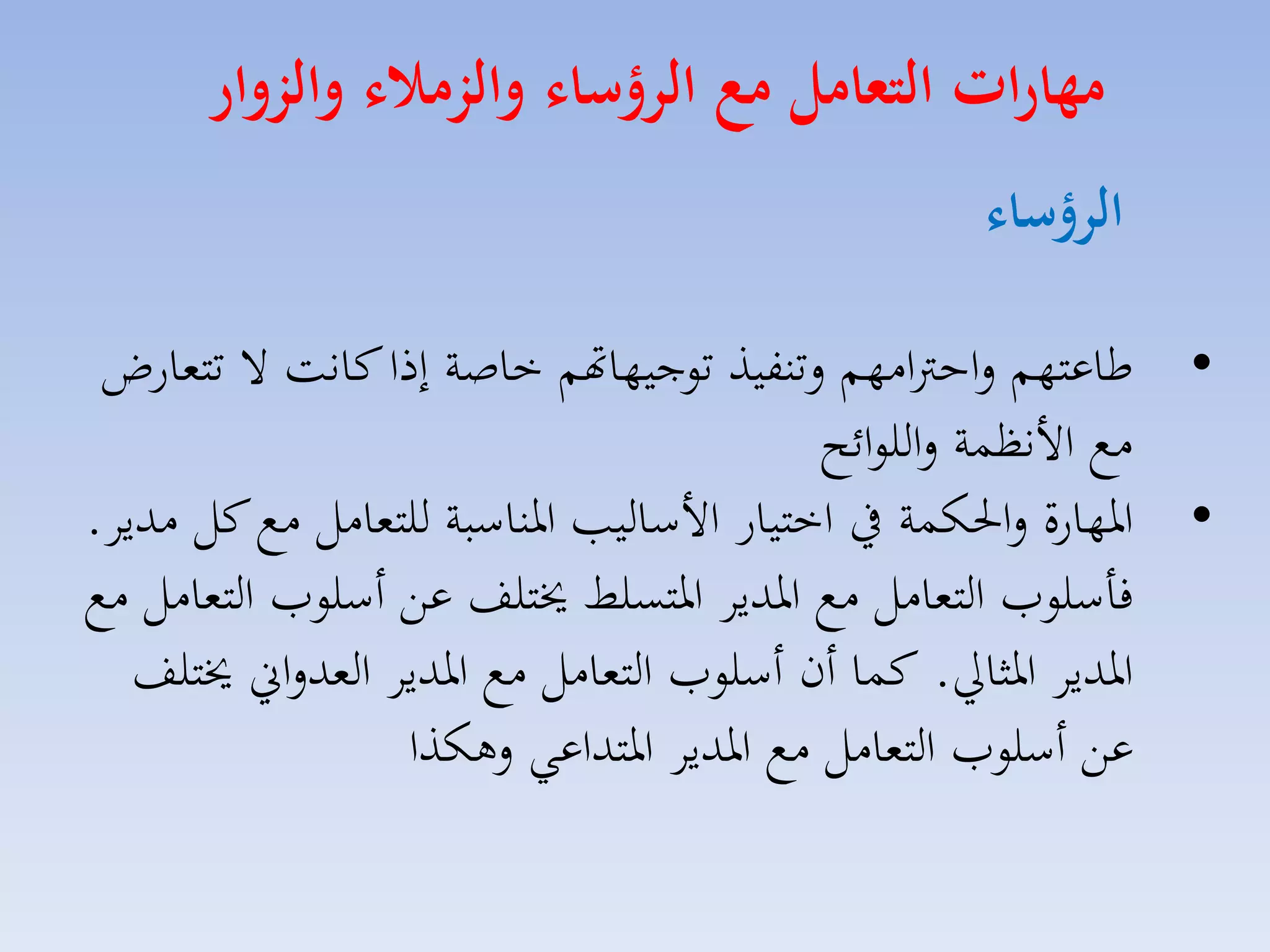 مهارات التعامل مع الرؤساء والزملاء والزوار

الرؤساء

• طاعتهم واحترامهم وتنفيذ توجيهاتهم خاصة إذا كانت لا تتعارض مع الأنظمة واللوائح
• المهارة والحكمة في اختيار الأساليب المناسبة للتعامل مع كل مدير. فأسلوب التعامل مع المدير المتسلط يختلف عن أسلوب التعامل مع المدير المثالي. كما أن أسلوب التعامل مع المدير العدواني يختلف عن أسلوب التعامل مع المدير المتداعي وهكذا